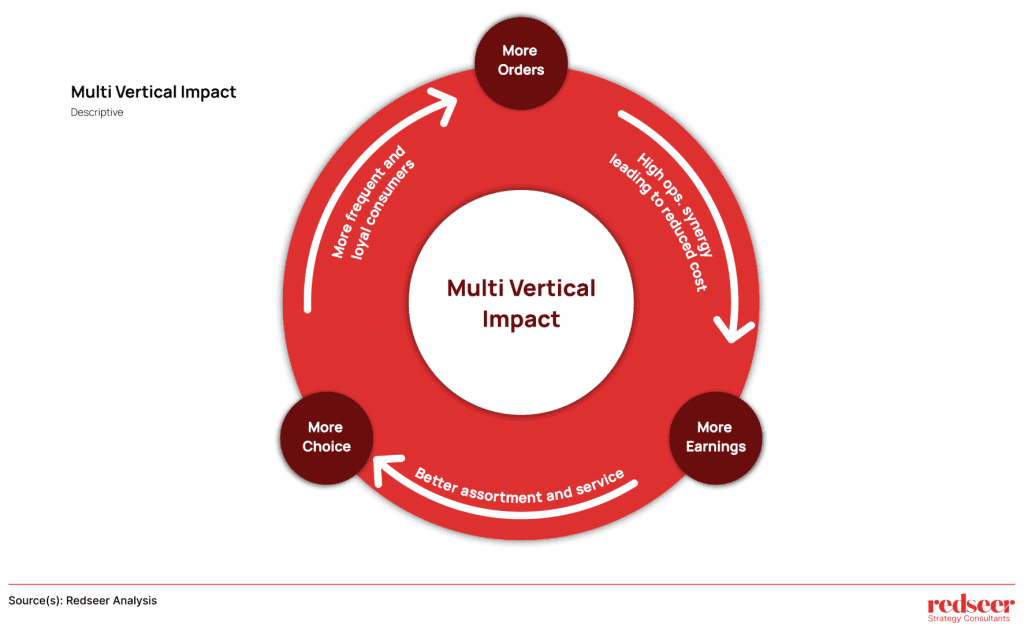 Multi Vertical Impact
Descriptive

More Orders

High ops. synergy leading to reduced cost

More Earnings

Better assortment and service

More Choice

More frequent and loyal consumers

Multi Vertical Impact

Source(s): Redseer Analysis

redseer
Strategy Consultants